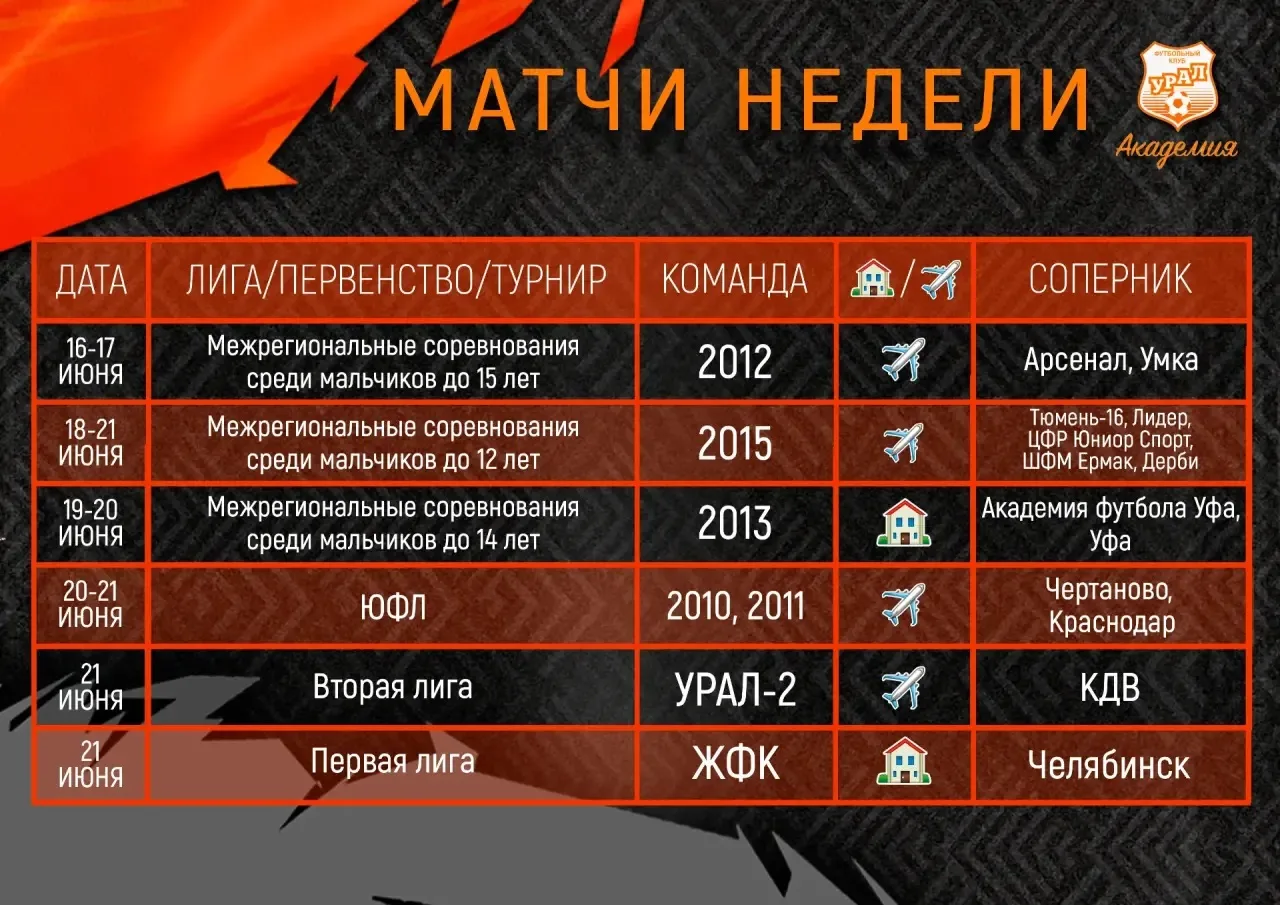 МАТЧИ НЕДЕЛИ

ФУТБОЛЬНЫЙ КЛУБ УРАЛ
Академия

| ДАТА | ЛИГА/ПЕРВЕНСТВО/ТУРНИР | КОМАНДА | 🏠/✈️ | СОПЕРНИК |
|---|---|---|---|---|
| 16-17 ИЮНЯ | Межрегиональные соревнования среди мальчиков до 15 лет | 2012 | ✈️ | Арсенал, Умка |
| 18-21 ИЮНЯ | Межрегиональные соревнования среди мальчиков до 12 лет | 2015 | ✈️ | Тюмень-16, Лидер, ЦФР Юниор Спорт, ШФМ Ермак, Дерби |
| 19-20 ИЮНЯ | Межрегиональные соревнования среди мальчиков до 14 лет | 2013 | 🏠 | Академия футбола Уфа, Уфа |
| 20-21 ИЮНЯ | ЮФЛ | 2010, 2011 | ✈️ | Чертаново, Краснодар |
| 21 ИЮНЯ | Вторая лига | УРАЛ-2 | ✈️ | КДВ |
| 21 ИЮНЯ | Первая лига | ЖФК | 🏠 | Челябинск |